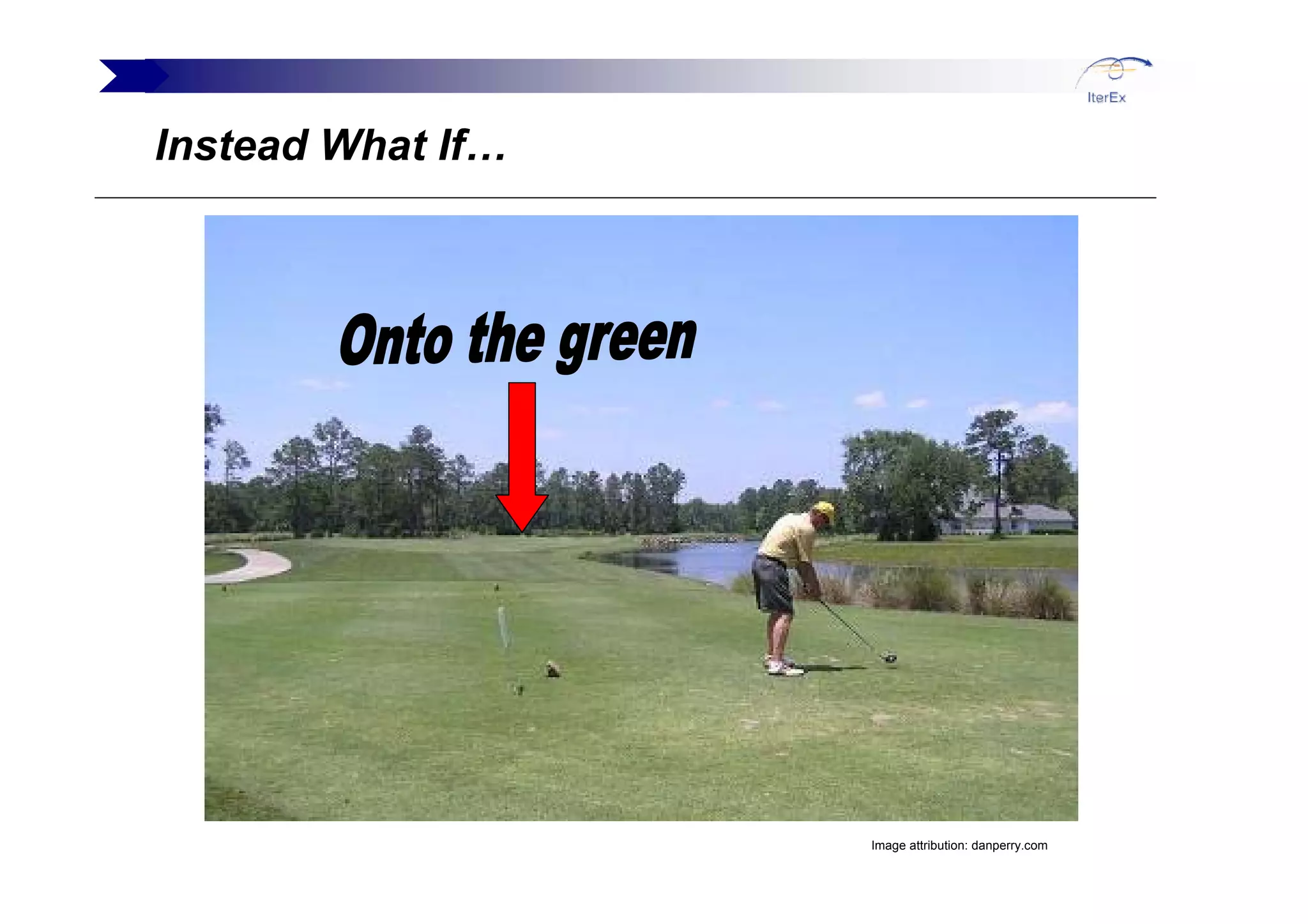 IterEx

Instead What If…

Onto the green

Image attribution: danperry.com